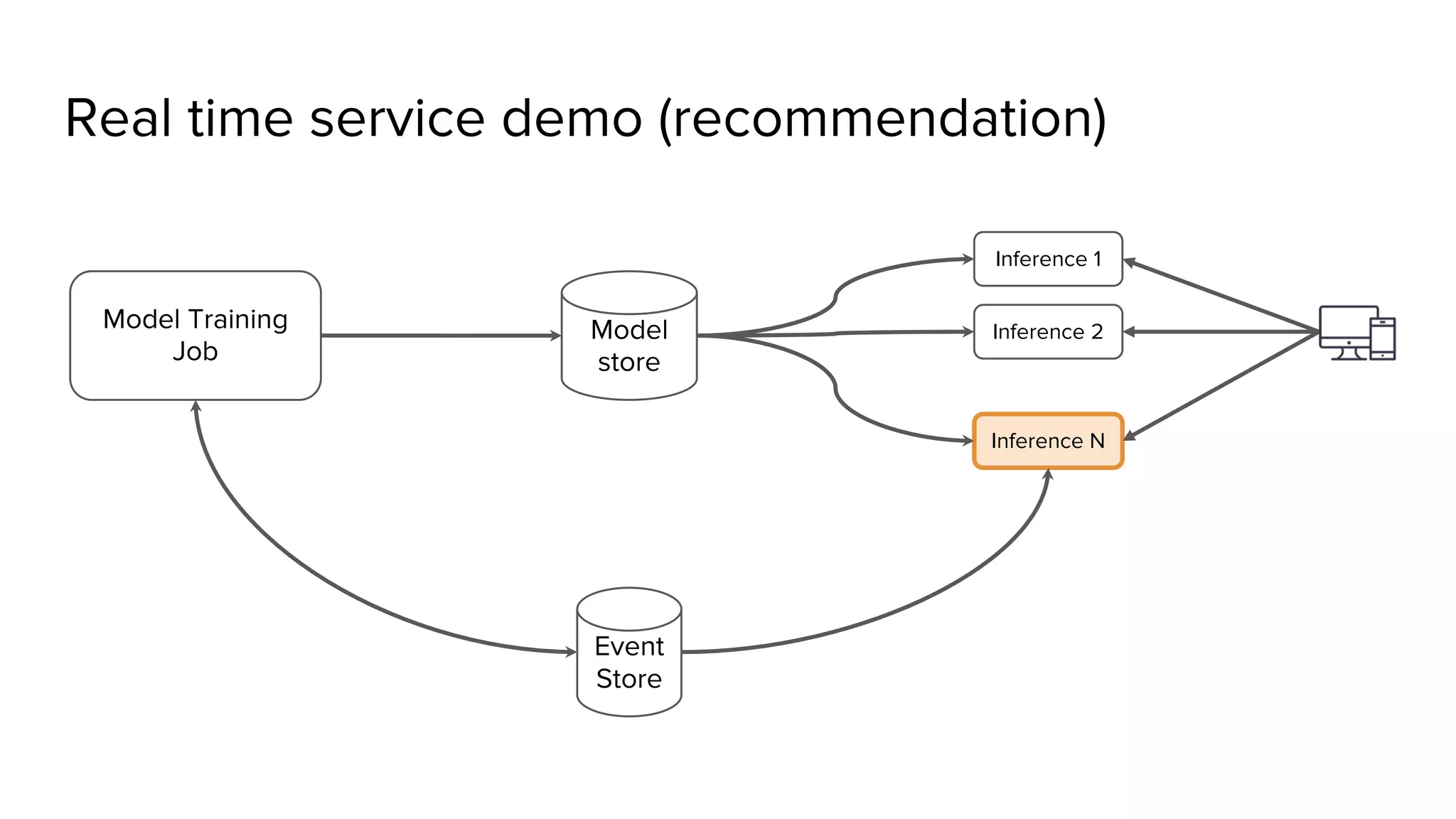 Real time service demo (recommendation)

Model Training Job

Model store

Inference 1

Inference 2

Inference N

Event Store